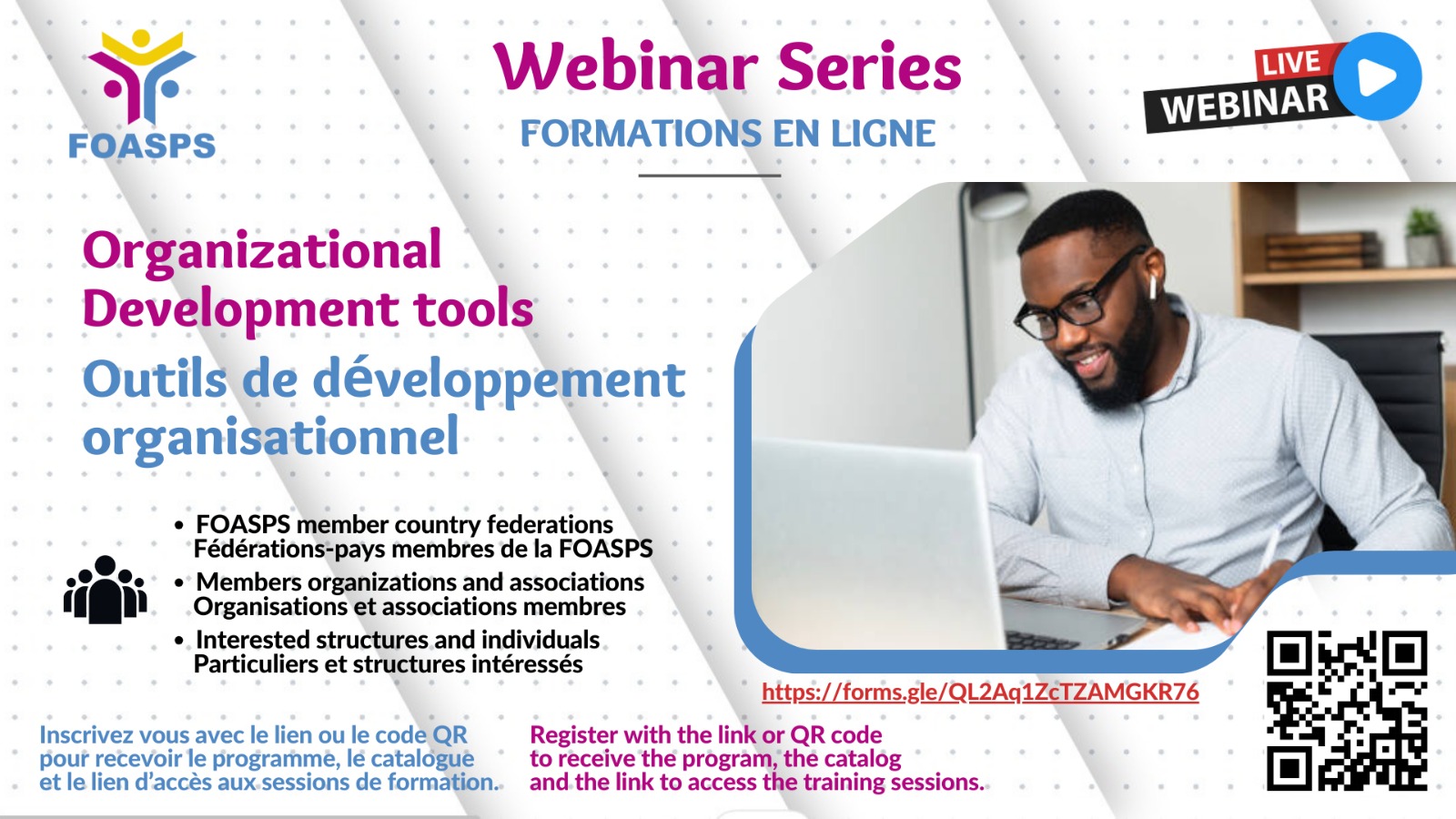 FOASPS

Webinar Series
FORMATIONS EN LIGNE

LIVE
WEBINAR

Organizational Development tools
Outils de développement organisationnel

• FOASPS member country federations
Fédérations-pays membres de la FOASPS
• Members organizations and associations
Organisations et associations membres
• Interested structures and individuals
Particuliers et structures intéressés

https://forms.gle/QL2Aq1ZcTZAMGKR76

Inscrivez vous avec le lien ou le code QR pour recevoir le programme, le catalogue et le lien d'accès aux sessions de formation.

Register with the link or QR code to receive the program, the catalog and the link to access the training sessions.